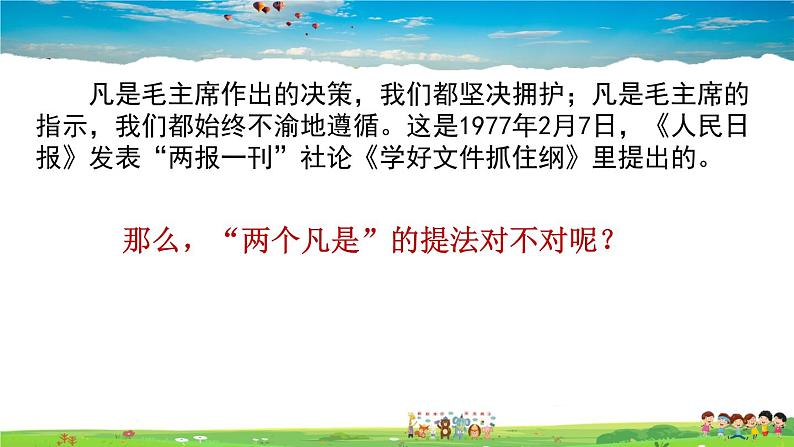 凡是毛主席作出的决策，我们都坚决拥护；凡是毛主席的指示，我们都始终不渝地遵循。这是1977年2月7日，《人民日报》发表“两报一刊”社论《学好文件抓住纲》里提出的。

那么，“两个凡是”的提法对不对呢？